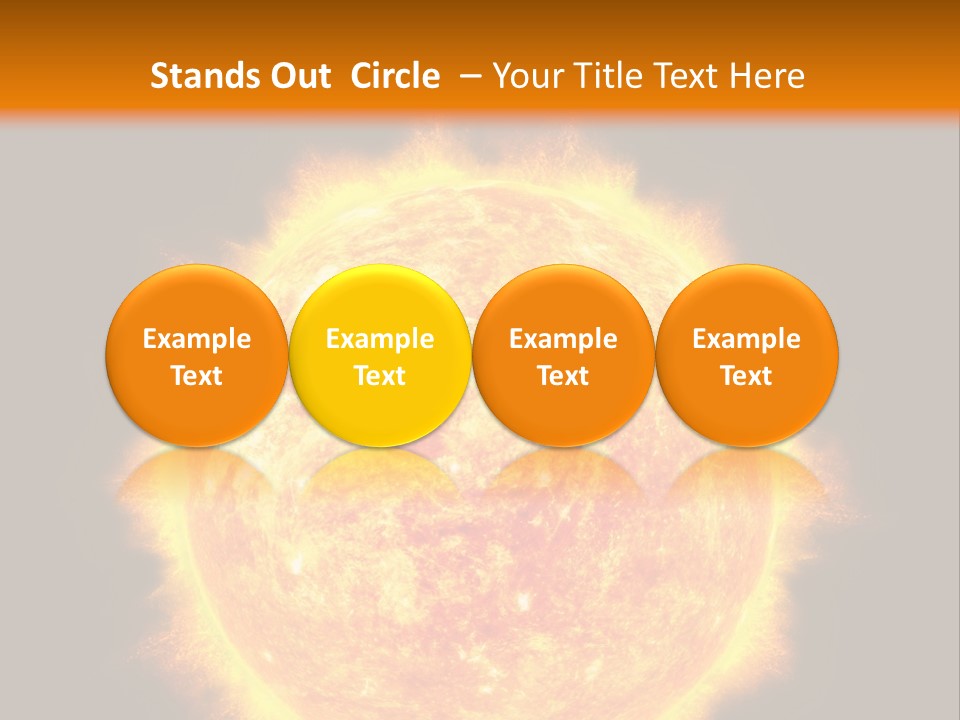 Stands Out Circle – Your Title Text Here

Example Text

Example Text

Example Text

Example Text